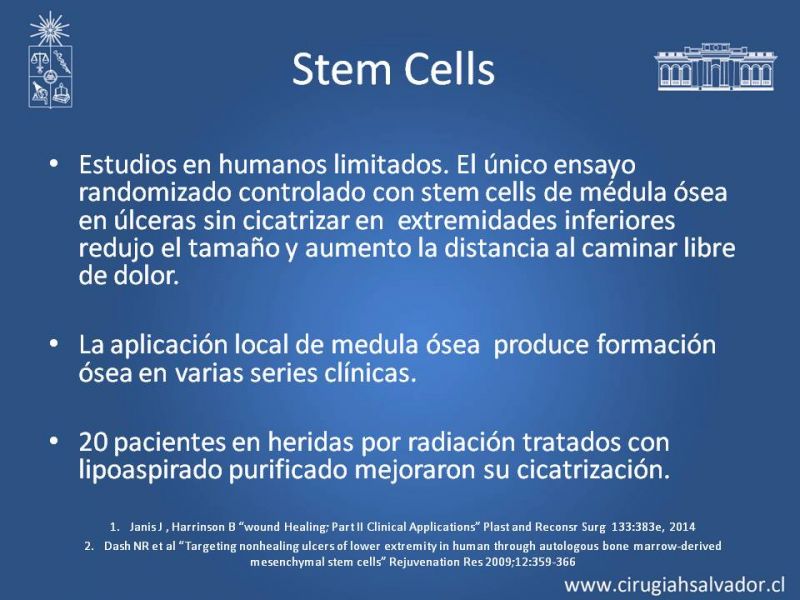 Stem Cells

• Estudios en humanos limitados. El único ensayo randomizado controlado con stem cells de médula ósea en úlceras sin cicatrizar en extremidades inferiores redujo el tamaño y aumento la distancia al caminar libre de dolor.

• La aplicación local de medula ósea produce formación ósea en varias series clínicas.

• 20 pacientes en heridas por radiación tratados con lipoaspirado purificado mejoraron su cicatrización.

1. Janis J , Harrinson B "wound Healing; Part II Clinical Applications" Plast and Reconsr Surg 133:383e, 2014
2. Dash NR et al "Targeting nonhealing ulcers of lower extremity in human through autologous bone marrow-derived mesenchymal stem cells" Rejuvenation Res 2009;12:359-366

www.cirugiahsalvador.cl